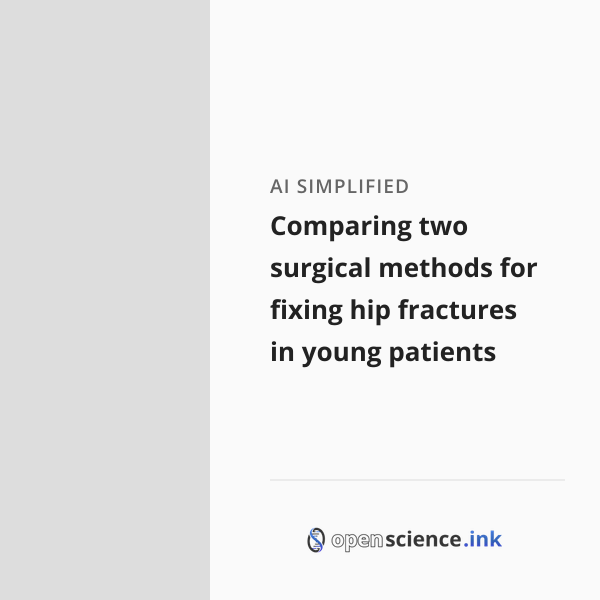 AI SIMPLIFIED

Comparing two surgical methods for fixing hip fractures in young patients

openscience.ink